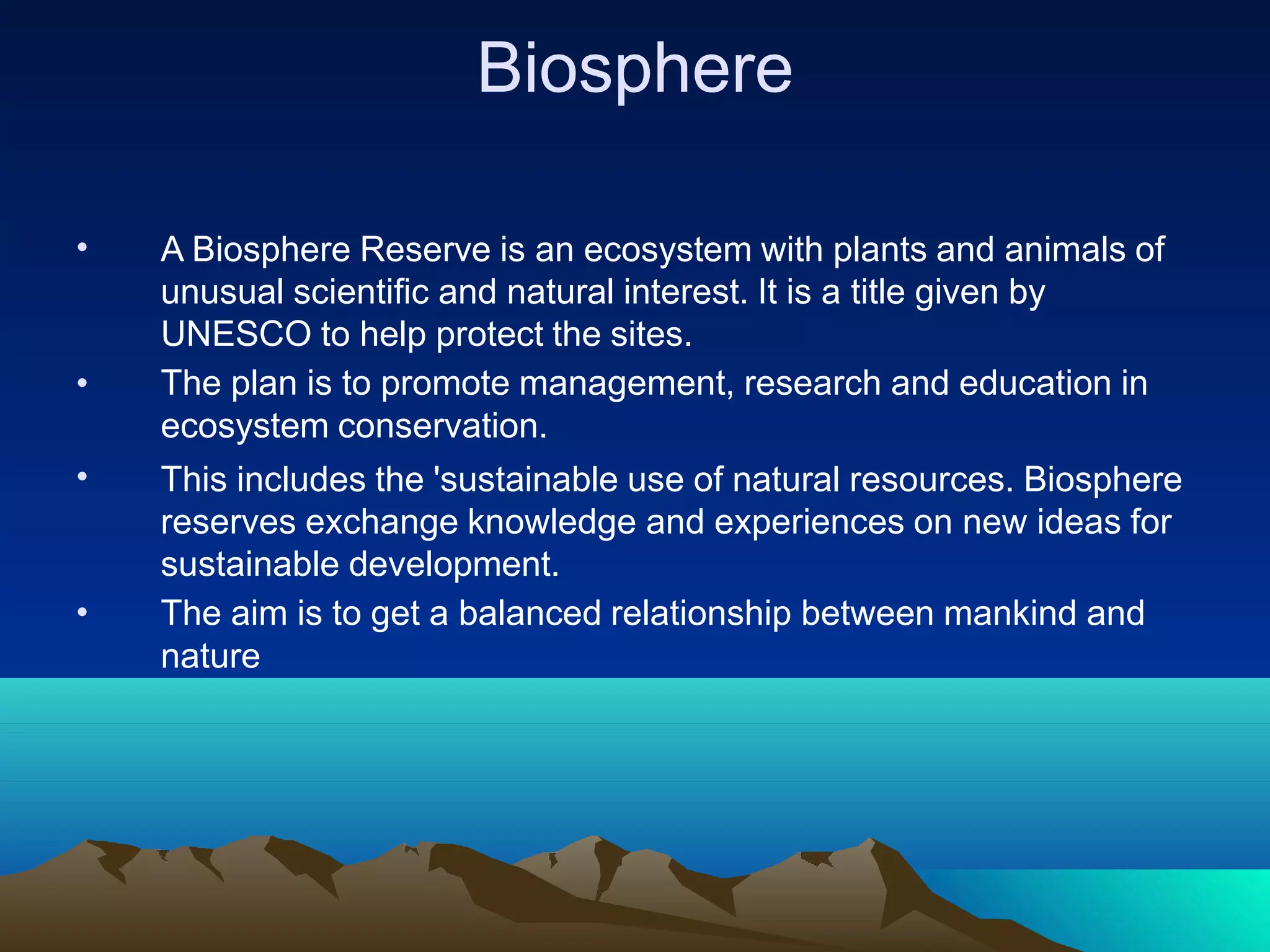 Biosphere

• A Biosphere Reserve is an ecosystem with plants and animals of unusual scientific and natural interest. It is a title given by UNESCO to help protect the sites.
• The plan is to promote management, research and education in ecosystem conservation.
• This includes the 'sustainable use of natural resources. Biosphere reserves exchange knowledge and experiences on new ideas for sustainable development.
• The aim is to get a balanced relationship between mankind and nature